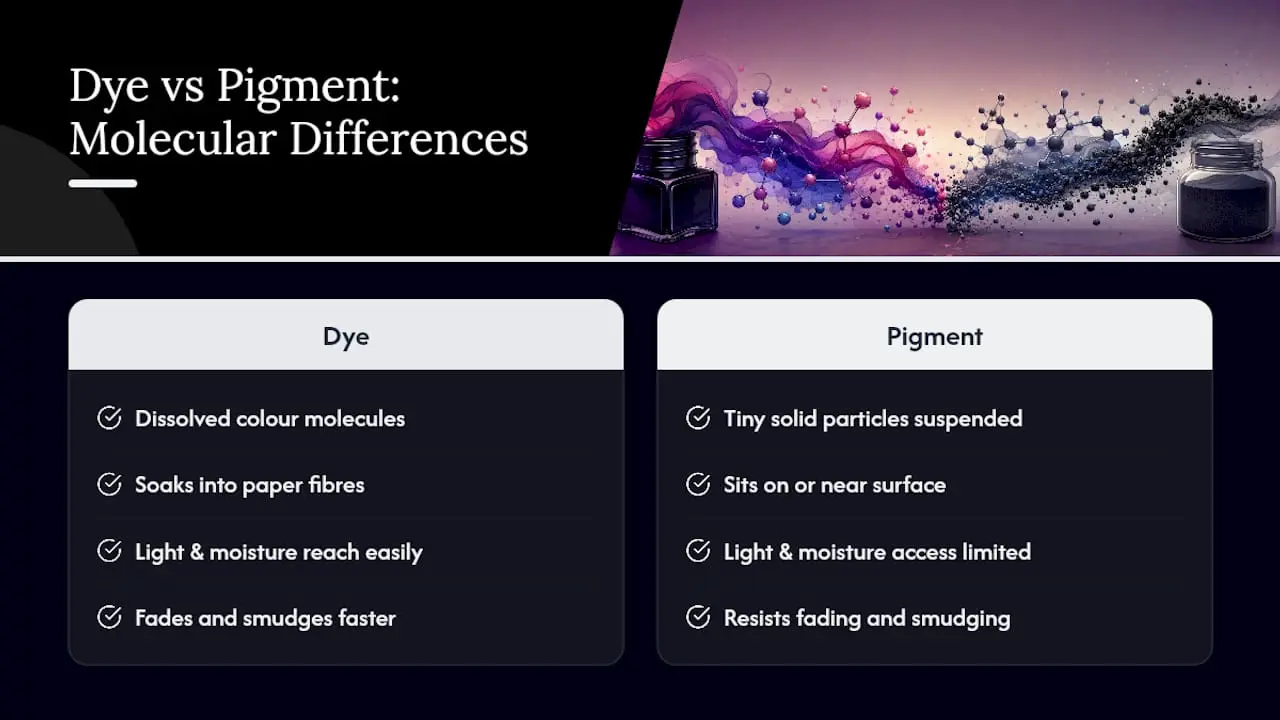 Dye vs Pigment: Molecular Differences

Dye

Dissolved colour molecules

Soaks into paper fibres

Light & moisture reach easily

Fades and smudges faster

Pigment

Tiny solid particles suspended

Sits on or near surface

Light & moisture access limited

Resists fading and smudging